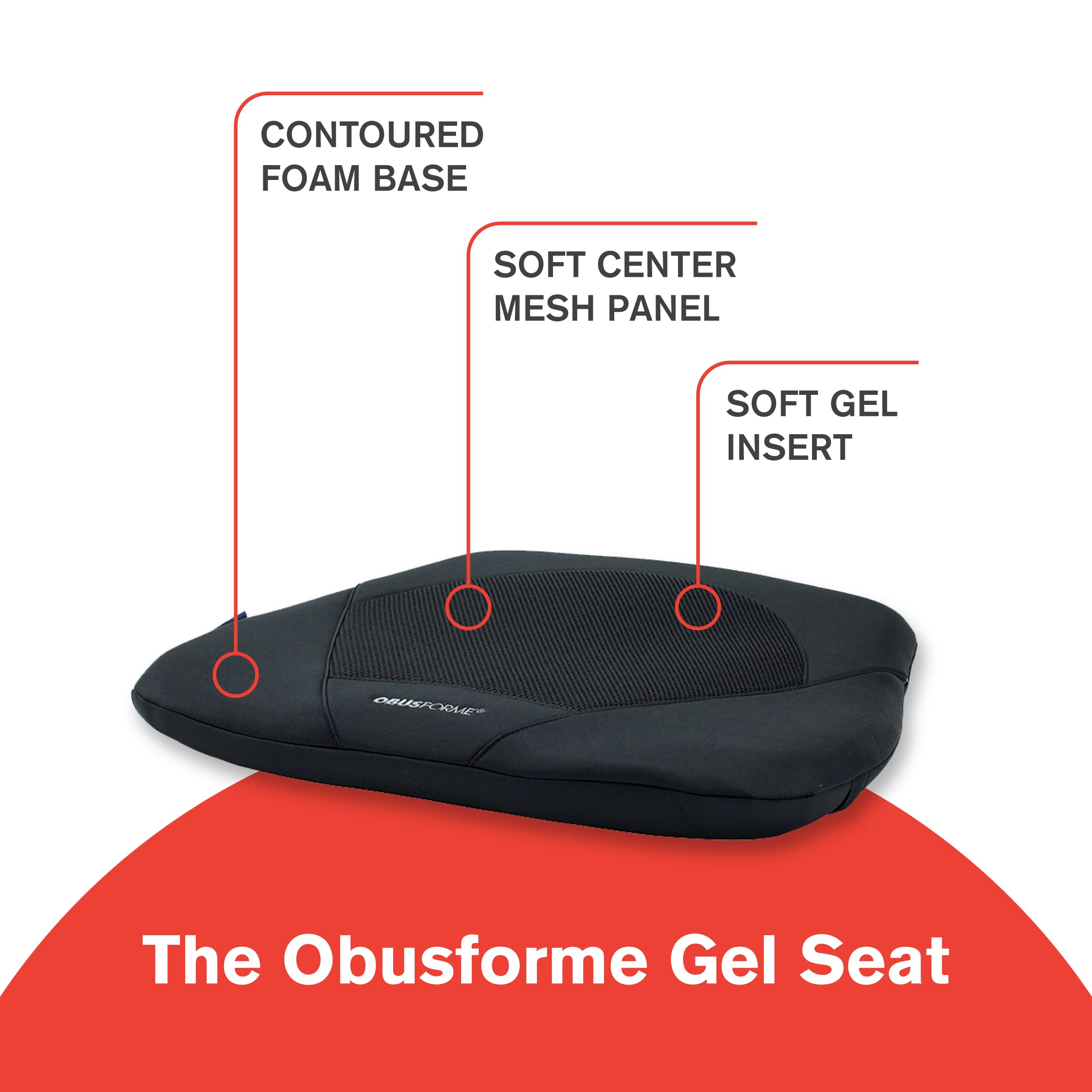 CONTOURED FOAM BASE

SOFT CENTER MESH PANEL

SOFT GEL INSERT

OBUSFORME®

The Obusforme Gel Seat